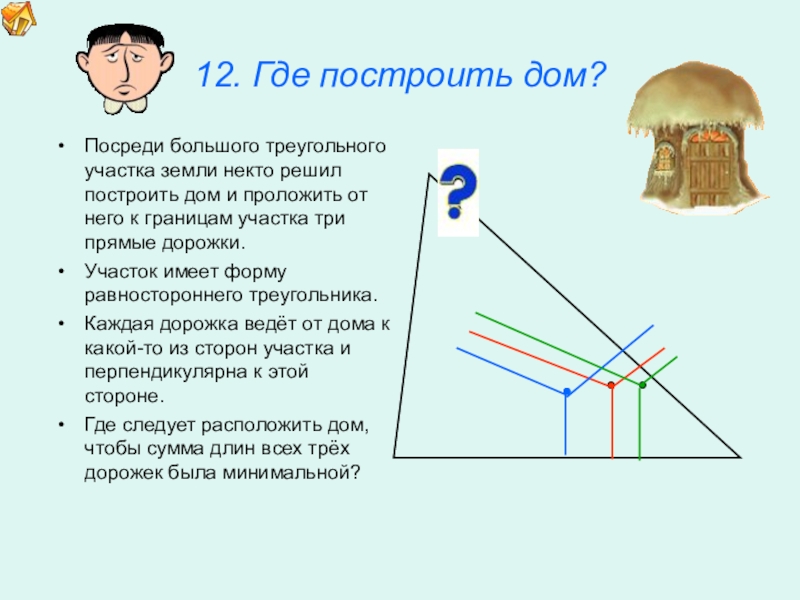 12. Где построить дом?

• Посреди большого треугольного участка земли некто решил построить дом и проложить от него к границам участка три прямые дорожки.

• Участок имеет форму равностороннего треугольника.

• Каждая дорожка ведёт от дома к какой-то из сторон участка и перпендикулярна к этой стороне.

• Где следует расположить дом, чтобы сумма длин всех трёх дорожек была минимальной?

?